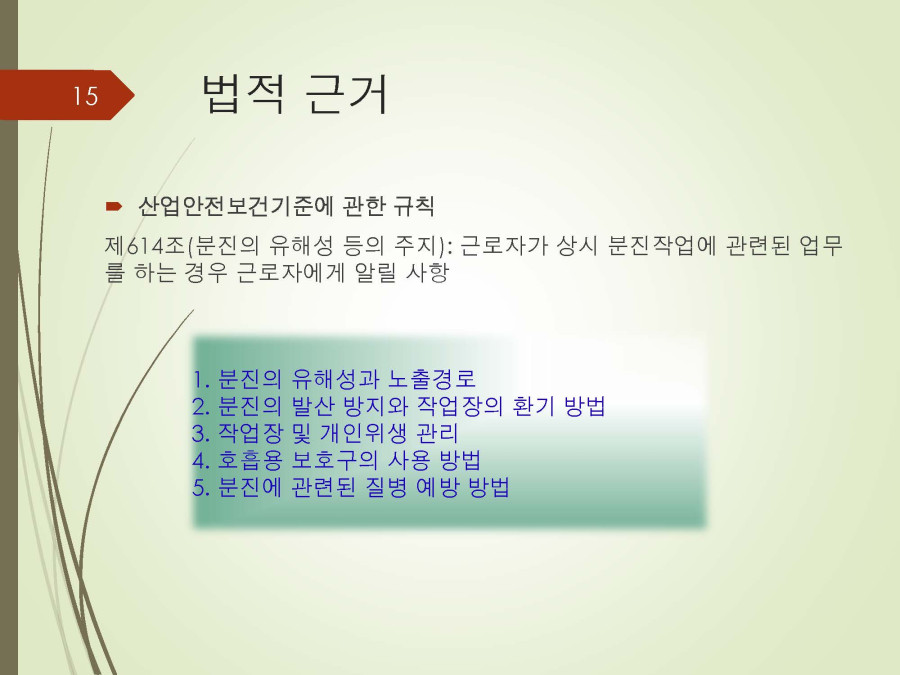 15

법적 근거

산업안전보건기준에 관한 규칙

제614조(분진의 유해성 등의 주지): 근로자가 상시 분진작업에 관련된 업무를 하는 경우 근로자에게 알릴 사항

1. 분진의 유해성과 노출경로
2. 분진의 발산 방지와 작업장의 환기 방법
3. 작업장 및 개인위생 관리
4. 호흡용 보호구의 사용 방법
5. 분진에 관련된 질병 예방 방법